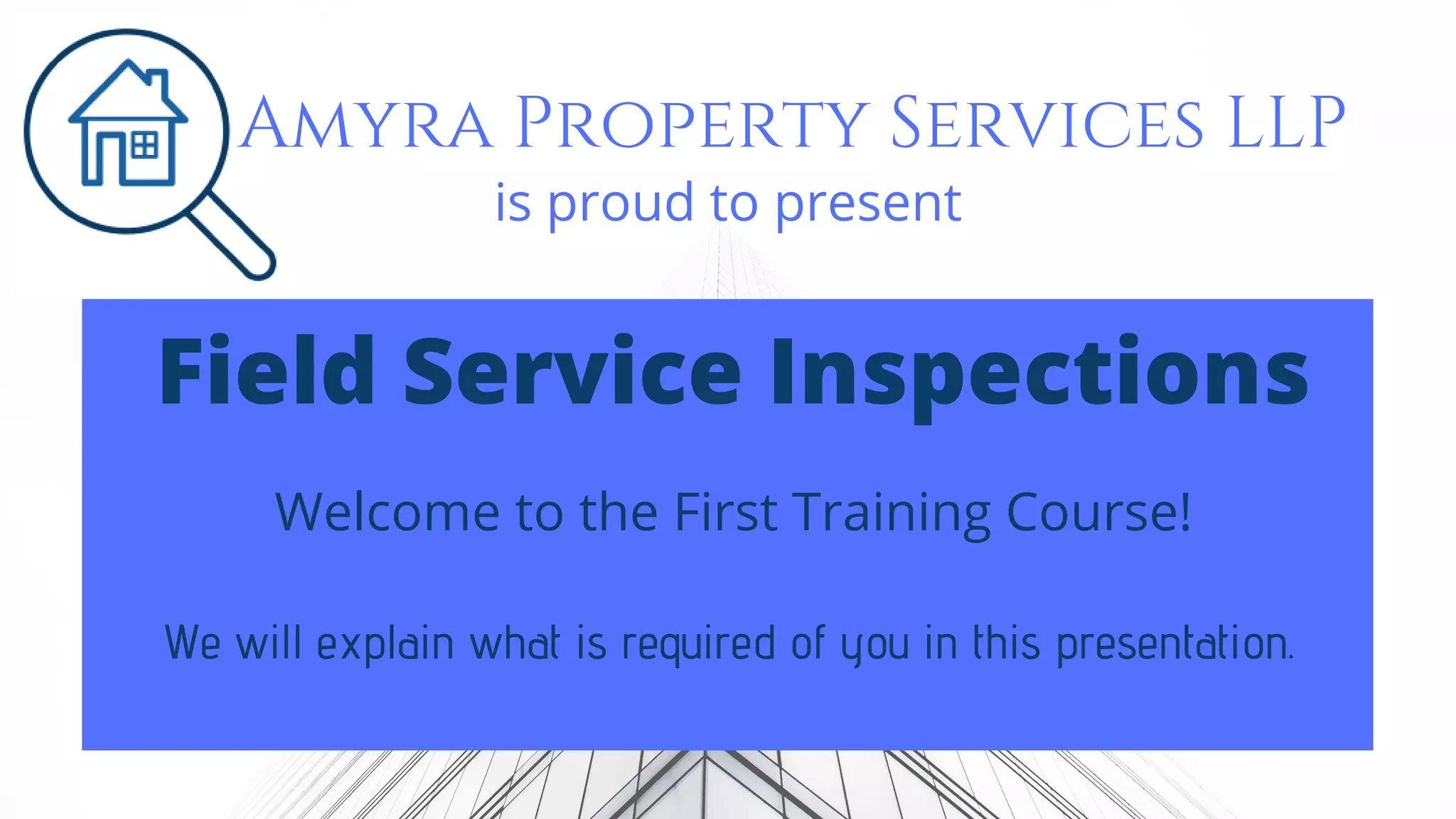 Amyra Property Services LLP
is proud to present

Field Service Inspections

Welcome to the First Training Course!

We will explain what is required of you in this presentation.